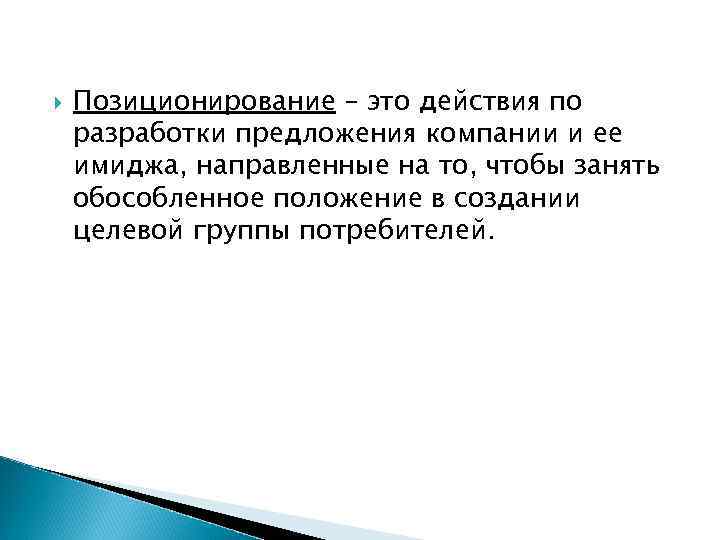 Позиционирование – это действия по разработки предложения компании и ее имиджа, направленные на то, чтобы занять обособленное положение в создании целевой группы потребителей.